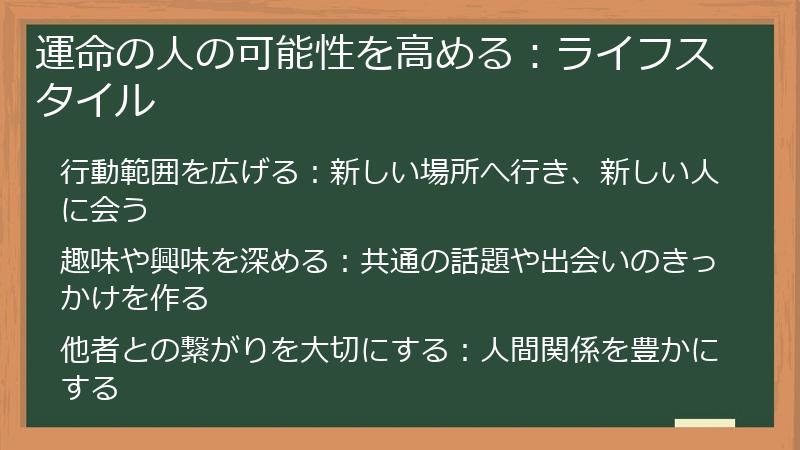 運命の人の可能性を高める：ライフスタイル

行動範囲を広げる：新しい場所へ行き、新しい人に会う

趣味や興味を深める：共通の話題や出会いのきっかけを作る

他者との繋がりを大切にする：人間関係を豊かにする